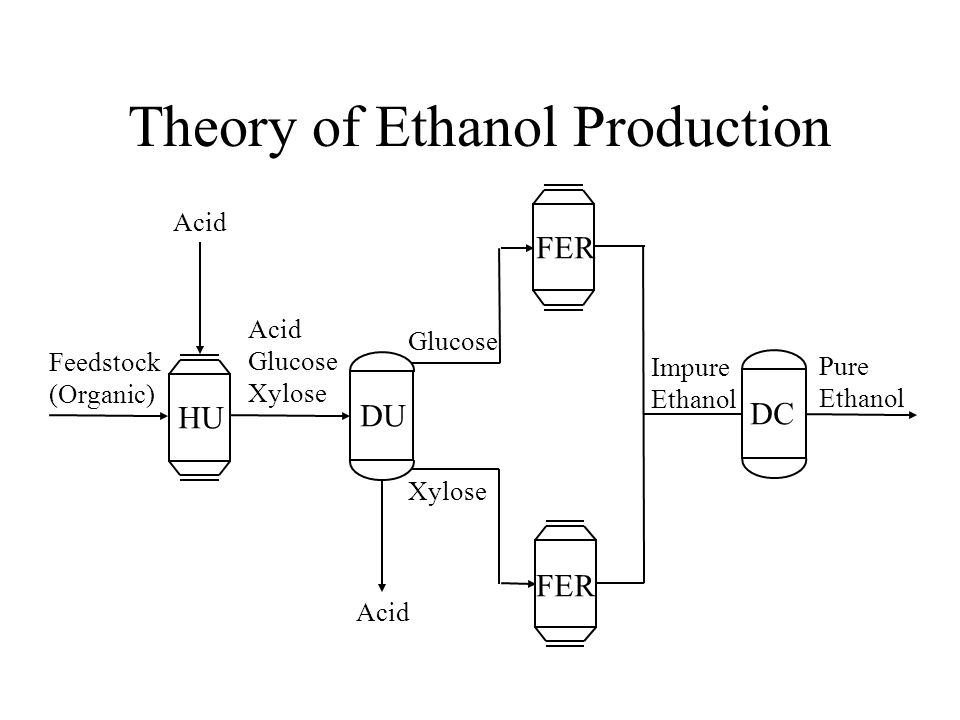 Theory of Ethanol Production

Acid

Feedstock (Organic)

HU

Acid
Glucose
Xylose

DU

Glucose

Xylose

Acid

FER

FER

Impure Ethanol

DC

Pure Ethanol